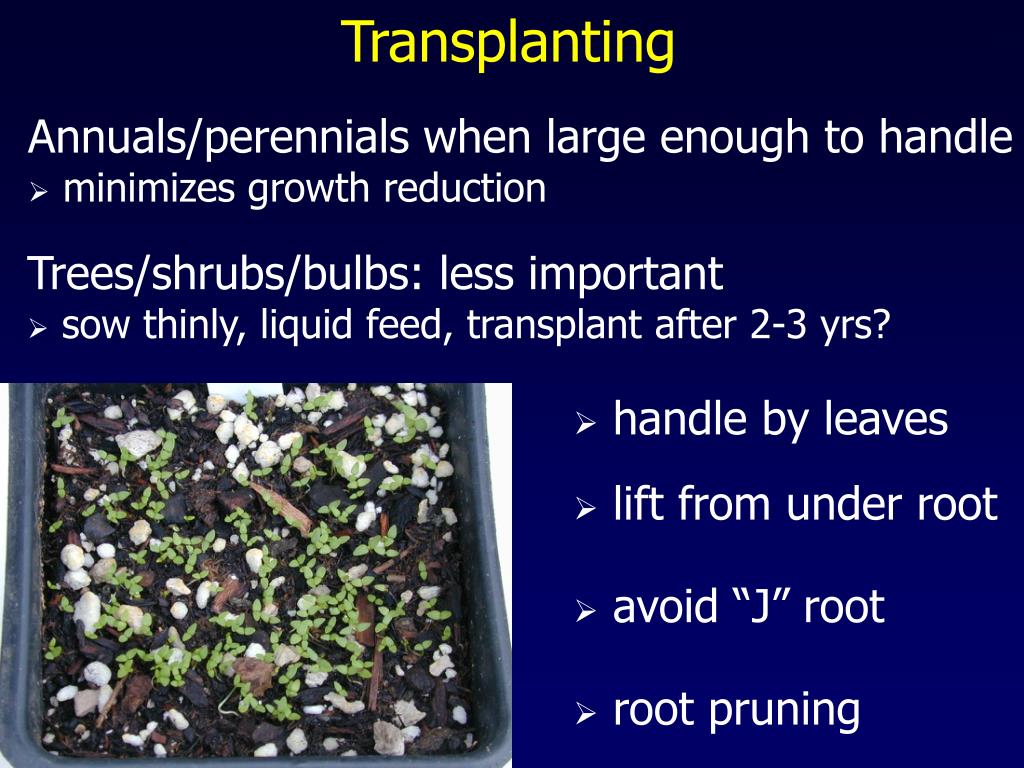 Transplanting

Annuals/perennials when large enough to handle
➢ minimizes growth reduction

Trees/shrubs/bulbs: less important
➢ sow thinly, liquid feed, transplant after 2-3 yrs?

➢ handle by leaves
➢ lift from under root
➢ avoid “J” root
➢ root pruning